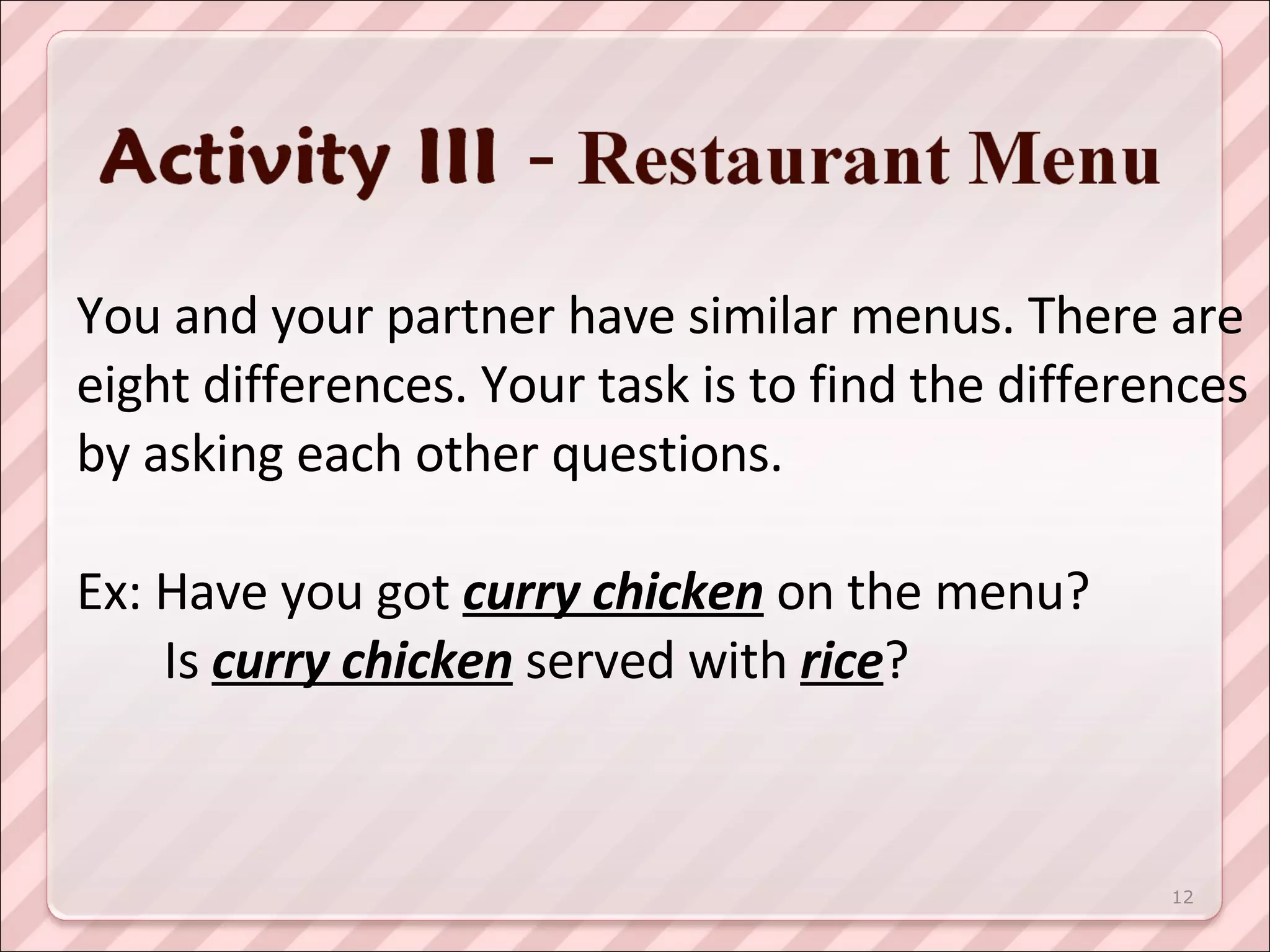 Activity III - Restaurant Menu

You and your partner have similar menus. There are eight differences. Your task is to find the differences by asking each other questions.

Ex: Have you got curry chicken on the menu?
Is curry chicken served with rice?

12